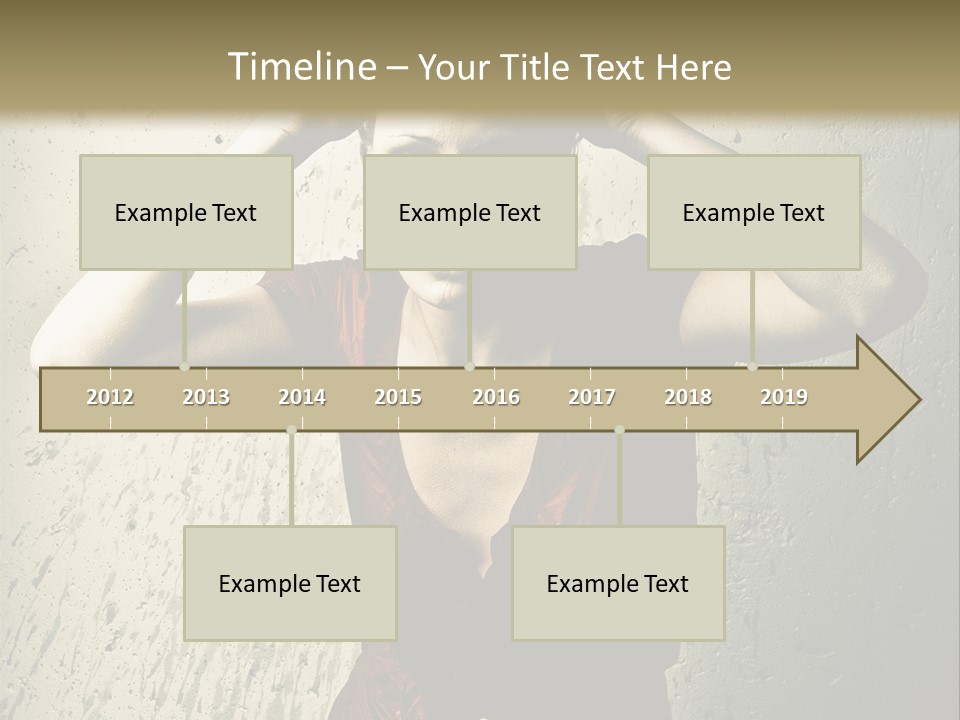 Timeline – Your Title Text Here

Example Text

Example Text

Example Text

2012 2013 2014 2015 2016 2017 2018 2019

Example Text

Example Text